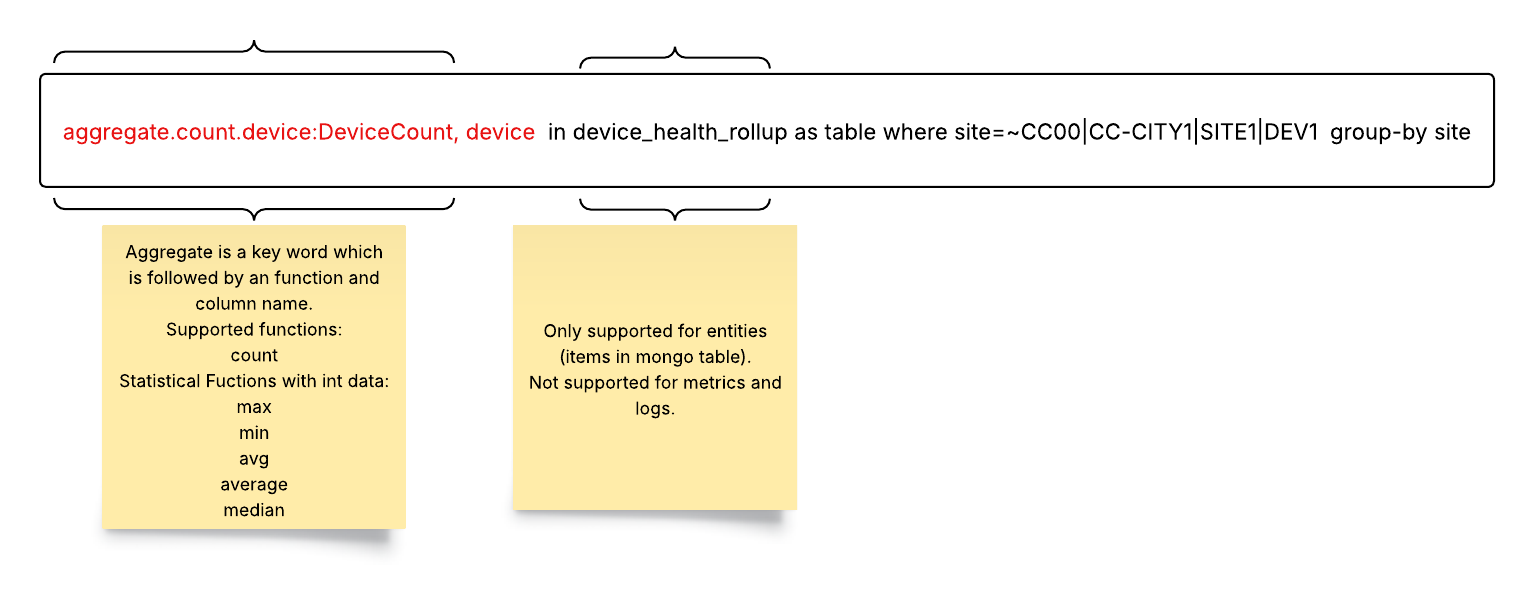 aggregate.count.device:DeviceCount, device in device_health_rollup as table where site=~CC00|CC-CITY1|SITE1|DEV1 group-by site

Aggregate is a key word which is followed by an function and column name.
Supported functions:
count
Statistical Fuctions with int data:
max
min
avg
average
median

Only supported for entities (items in mongo table).
Not supported for metrics and logs.